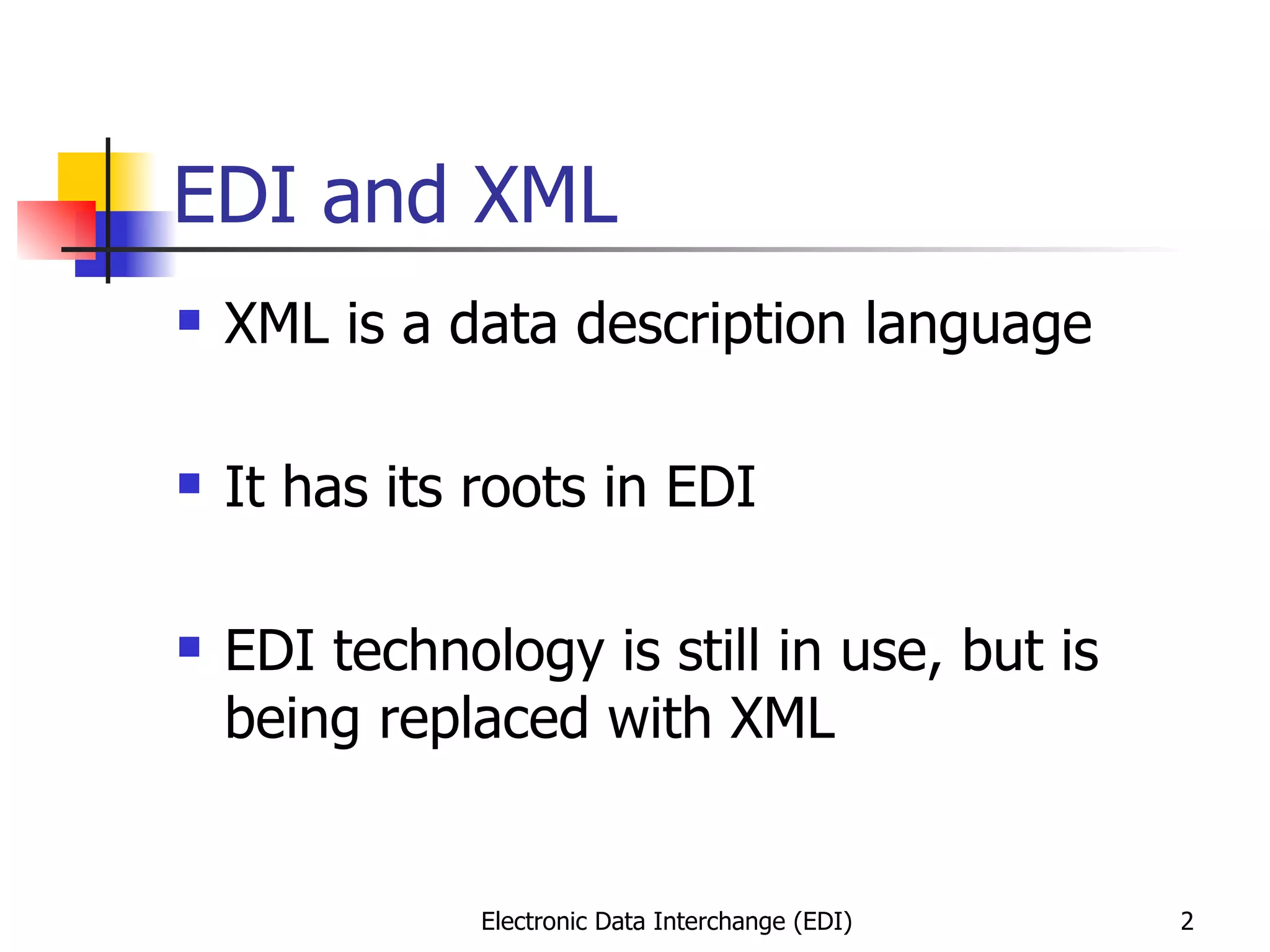 EDI and XML

- XML is a data description language

- It has its roots in EDI

- EDI technology is still in use, but is being replaced with XML

Electronic Data Interchange (EDI)

2